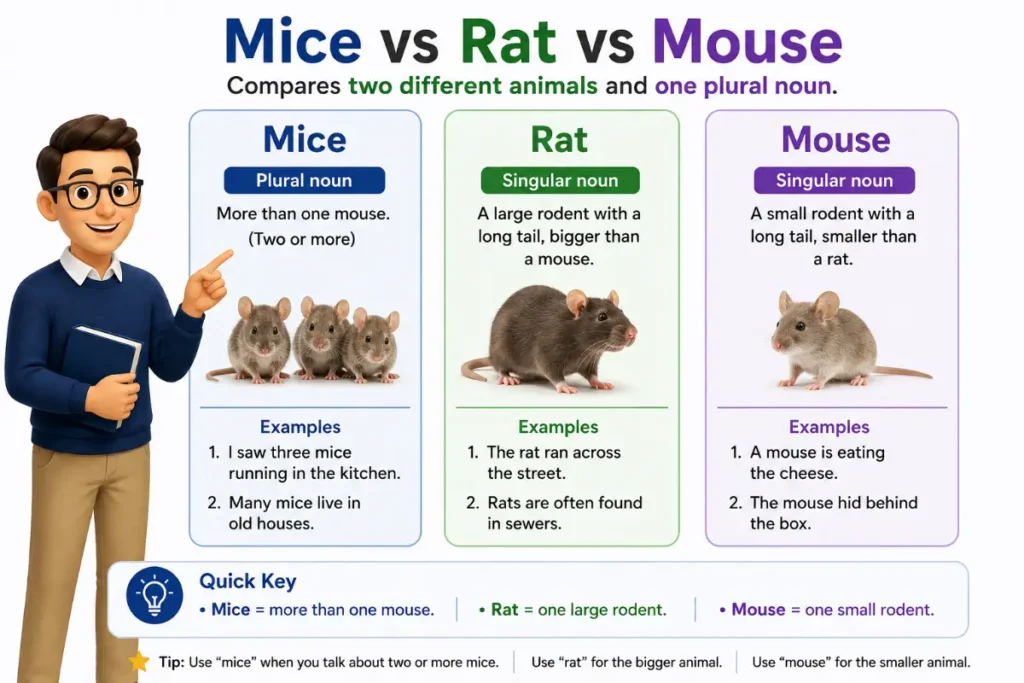 Mice vs Rat vs Mouse

Compares two different animals and one plural noun.

Mice

Plural noun

More than one mouse. (Two or more)

Examples

1. I saw three mice running in the kitchen.
2. Many mice live in old houses.

Rat

Singular noun

A large rodent with a long tail, bigger than a mouse.

Examples

1. The rat ran across the street.
2. Rats are often found in sewers.

Mouse

Singular noun

A small rodent with a long tail, smaller than a rat.

Examples

1. A mouse is eating the cheese.
2. The mouse hid behind the box.

Quick Key

• Mice = more than one mouse. | • Rat = one large rodent. | • Mouse = one small rodent.

Tip: Use "mice" when you talk about two or more mice. | Use "rat" for the bigger animal. | Use "mouse" for the smaller animal.